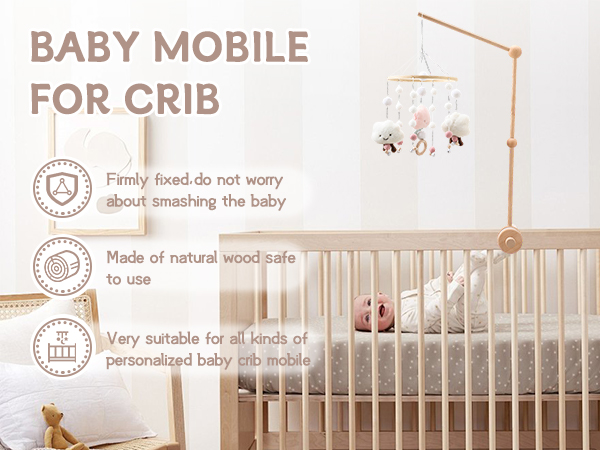 BABY MOBILE FOR CRIB

Firmly fixed,do not worry about smashing the baby

Made of natural wood safe to use

Very suitable for all kinds of personalized baby crib mobile